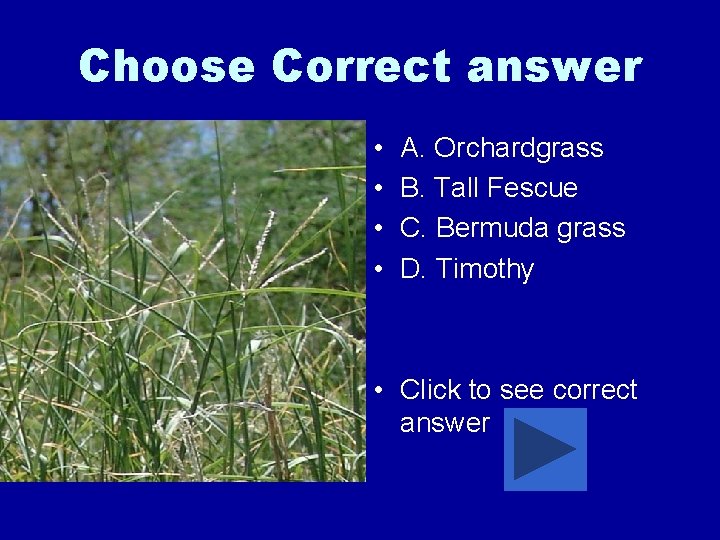 Choose Correct answer

• A. Orchardgrass
• B. Tall Fescue
• C. Bermuda grass
• D. Timothy

• Click to see correct answer